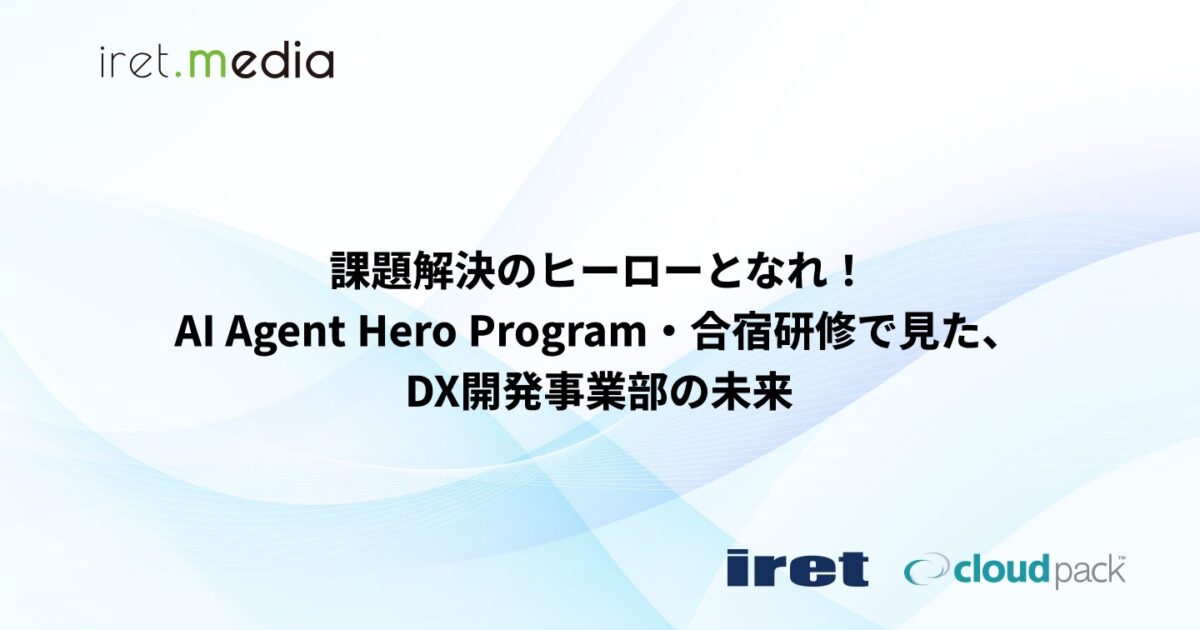 iret.media

課題解決のヒーローとなれ！
AI Agent Hero Program・合宿研修で見た、
DX開発事業部の未来

iret cloudpack™